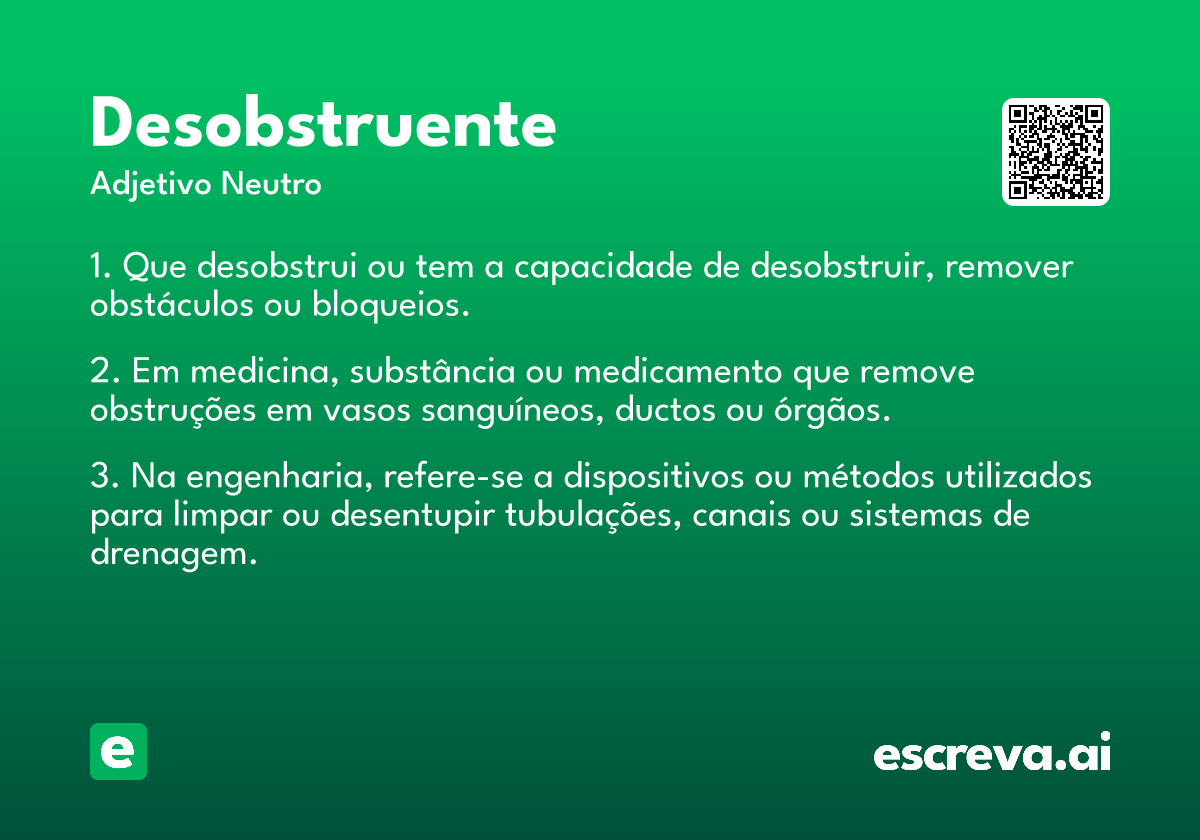 Desobstruente
Adjetivo Neutro

1. Que desobstrui ou tem a capacidade de desobstruir, remover obstáculos ou bloqueios.

2. Em medicina, substância ou medicamento que remove obstruções em vasos sanguíneos, ductos ou órgãos.

3. Na engenharia, refere-se a dispositivos ou métodos utilizados para limpar ou desentupir tubulações, canais ou sistemas de drenagem.

e

escreva.ai